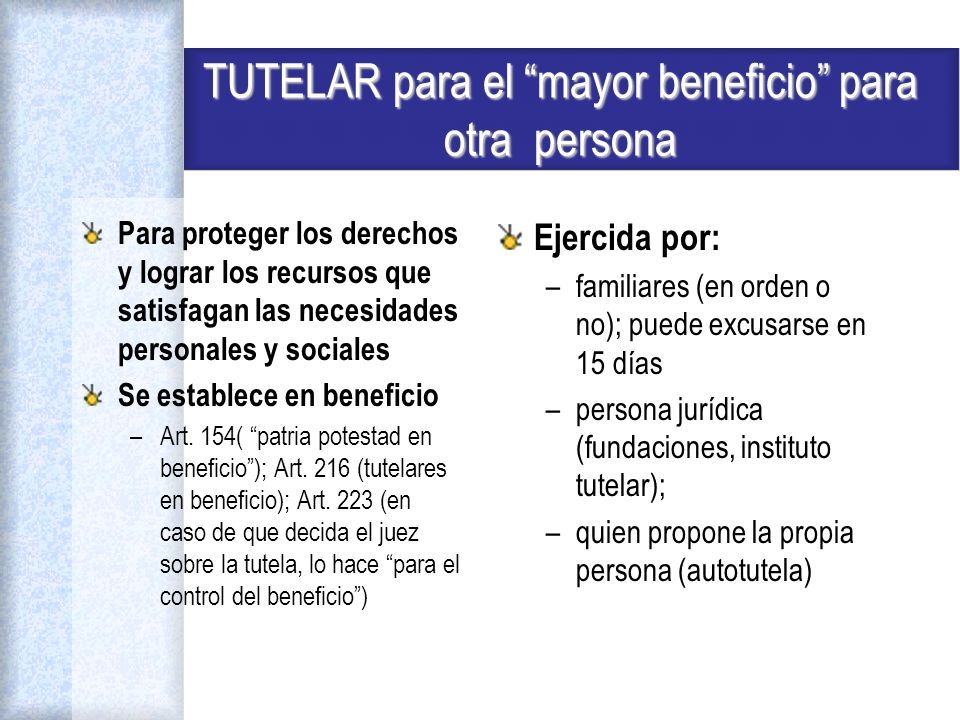 TUTELAR para el “mayor beneficio” para otra persona

Para proteger los derechos y lograr los recursos que satisfagan las necesidades personales y sociales

Se establece en beneficio

– Art. 154( “patria potestad en beneficio”); Art. 216 (tutelares en beneficio); Art. 223 (en caso de que decida el juez sobre la tutela, lo hace “para el control del beneficio”)

Ejercida por:

– familiares (en orden o no); puede excusarse en 15 días

– persona jurídica (fundaciones, instituto tutelar);

– quien propone la propia persona (autotutela)